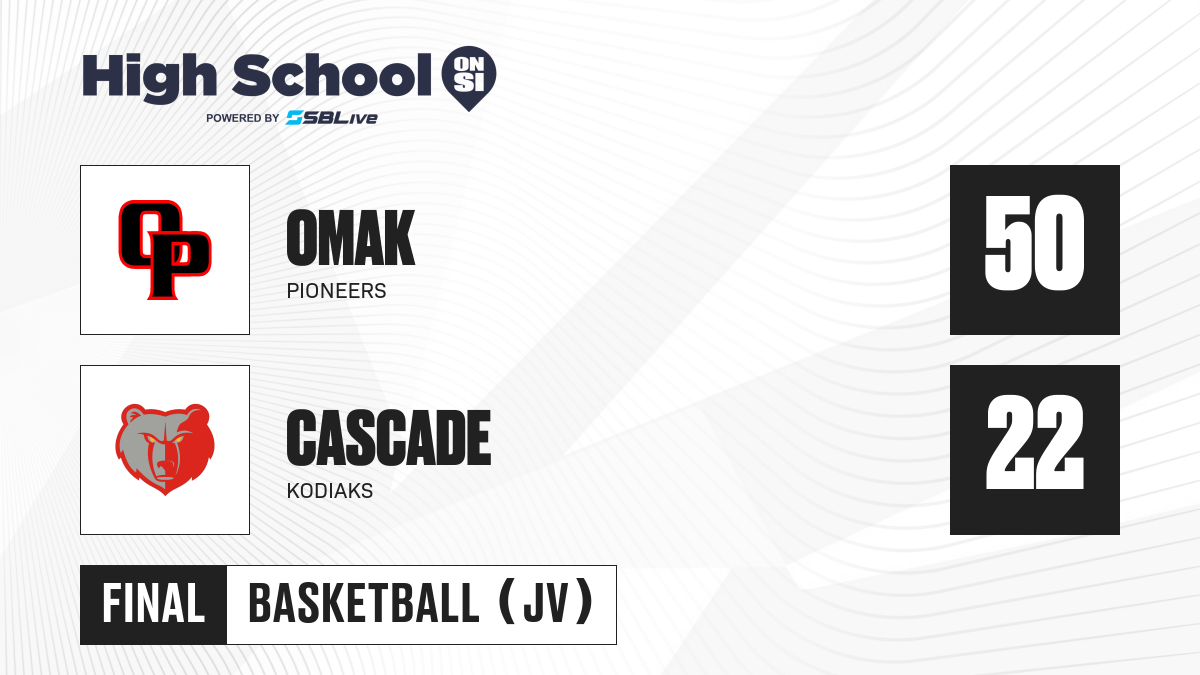 High School ON SI
POWERED BY SBLive

OP

OMAK
PIONEERS

50

CASCADE
KODIAKS

22

FINAL BASKETBALL (JV)